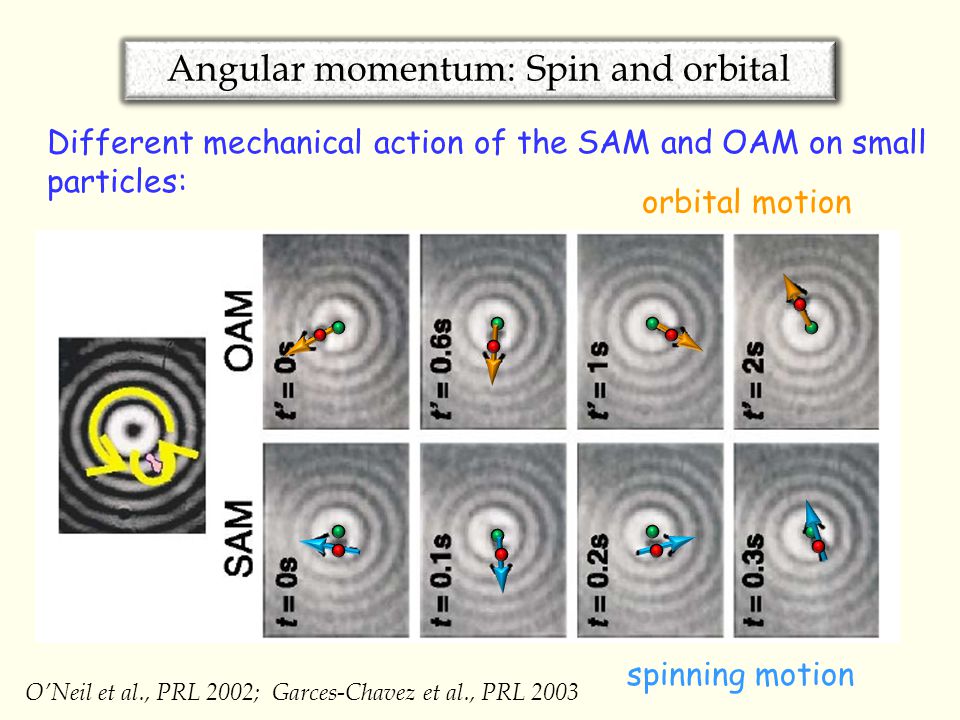 Angular momentum: Spin and orbital

Different mechanical action of the SAM and OAM on small particles:

orbital motion

OAM

t' = 0s

t' = 0.6s

t' = 1s

t' = 2s

SAM

t = 0s

t = 0.1s

t = 0.2s

t = 0.3s

spinning motion

O'Neil et al., PRL 2002; Garces-Chavez et al., PRL 2003